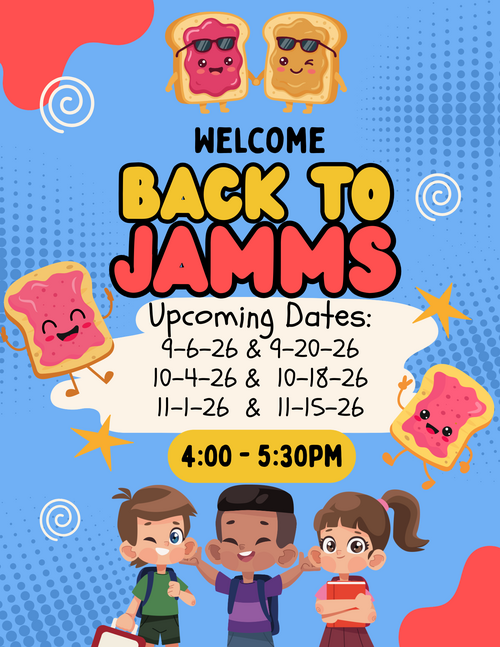 WELCOME
BACK TO
JAMMS

Upcoming Dates:
9-6-26 & 9-20-26
10-4-26 & 10-18-26
11-1-26 & 11-15-26

4:00 - 5:30PM